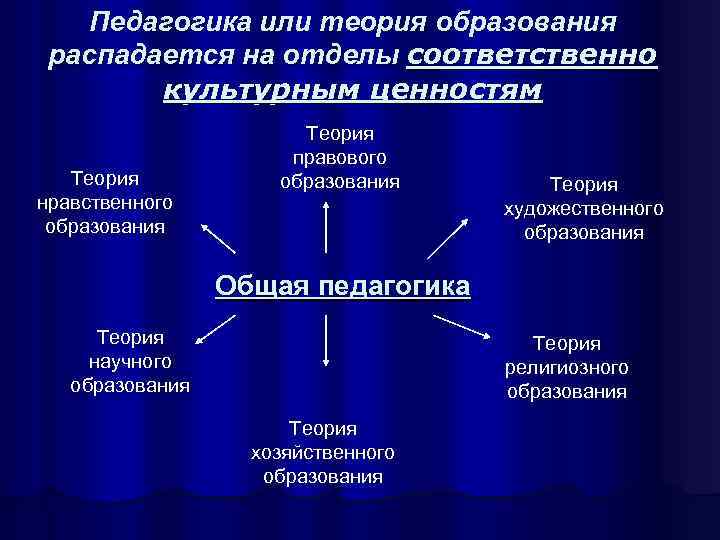 Педагогика или теория образования распадается на отделы соответственно культурным ценностям

Теория правового образования

Теория нравственного образования

Теория художественного образования

Общая педагогика

Теория научного образования

Теория религиозного образования

Теория хозяйственного образования